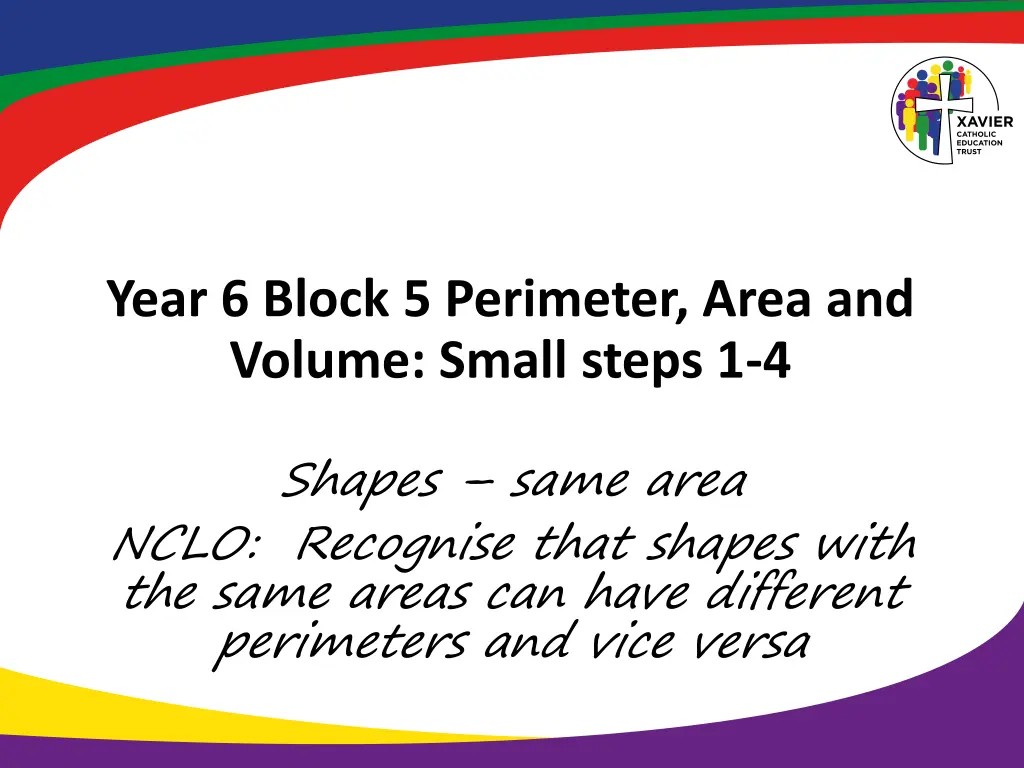 XAVIER
CATHOLIC
EDUCATION
TRUST

Year 6 Block 5 Perimeter, Area and Volume: Small steps 1-4

Shapes – same area
NCLO: Recognise that shapes with the same areas can have different perimeters and vice versa